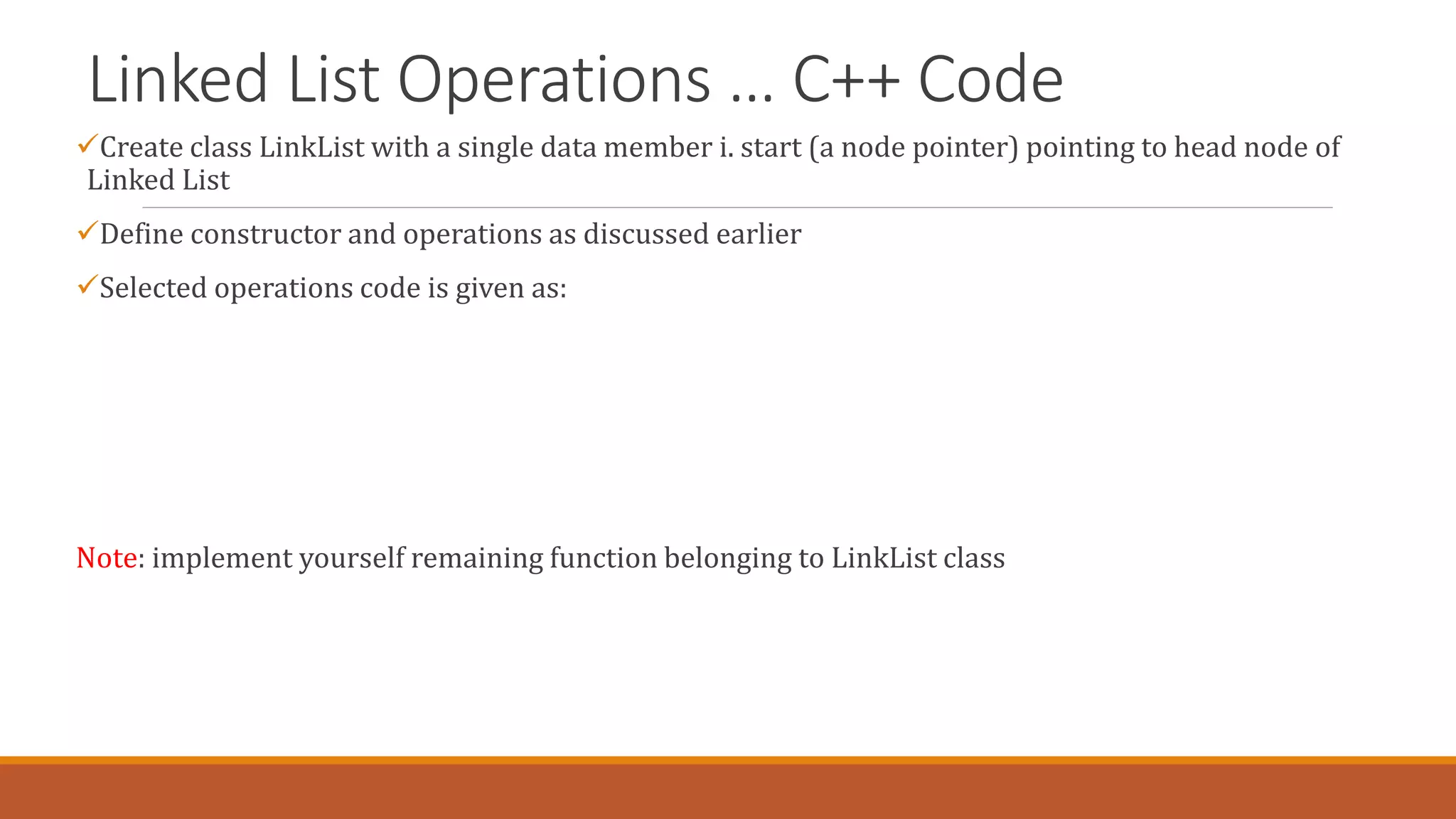 Linked List Operations … C++ Code

✓Create class LinkList with a single data member i. start (a node pointer) pointing to head node of Linked List

✓Define constructor and operations as discussed earlier

✓Selected operations code is given as:

Note: implement yourself remaining function belonging to LinkList class